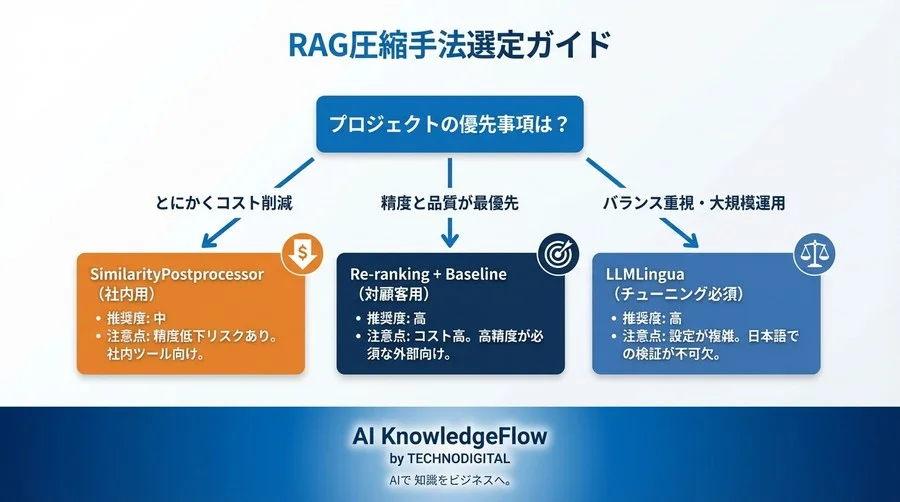 RAG圧縮手法選定ガイド

プロジェクトの優先事項は？

とにかくコスト削減

精度と品質が最優先

バランス重視・大規模運用

SimilarityPostprocessor
（社内用）
• 推奨度: 中
• 注意点: 精度低下リスクあり。社内ツール向け。

Re-ranking + Baseline
（対顧客用）
• 推奨度: 高
• 注意点: コスト高。高精度が必須な外部向け。

LLMLingua
（チューニング必須）
• 推奨度: 高
• 注意点: 設定が複雑。日本語での検証が不可欠。

AI KnowledgeFlow
by TECHNODIGITAL
AIで 知識をビジネスへ。